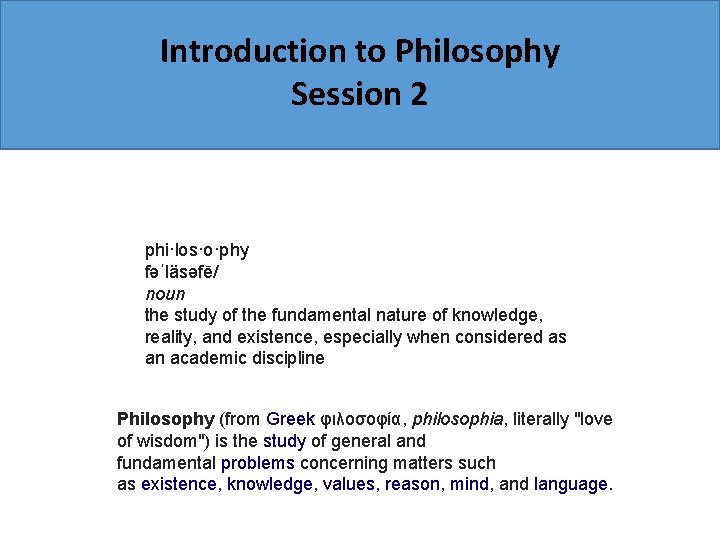 Introduction to Philosophy
Session 2

phi·los·o·phy
fəˈläsəfē/
noun
the study of the fundamental nature of knowledge, reality, and existence, especially when considered as an academic discipline

Philosophy (from Greek φιλοσοφία, philosophia, literally "love of wisdom") is the study of general and fundamental problems concerning matters such as existence, knowledge, values, reason, mind, and language.